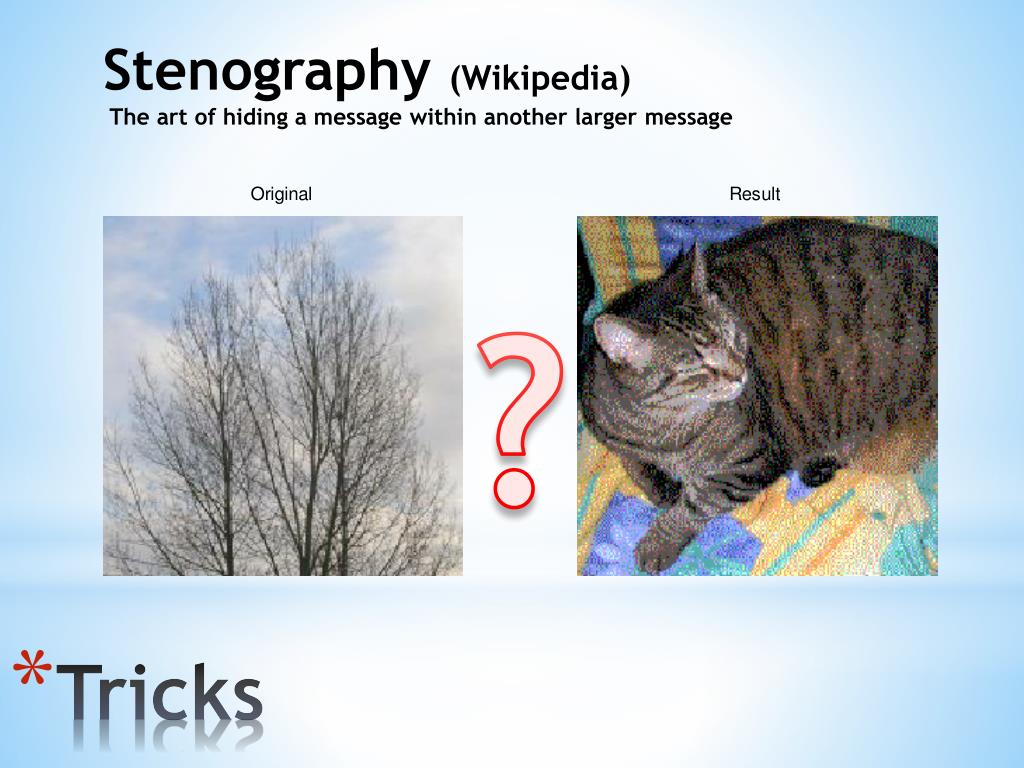 Stenography (Wikipedia)
The art of hiding a message within another larger message

Original

Result

?

*Tricks